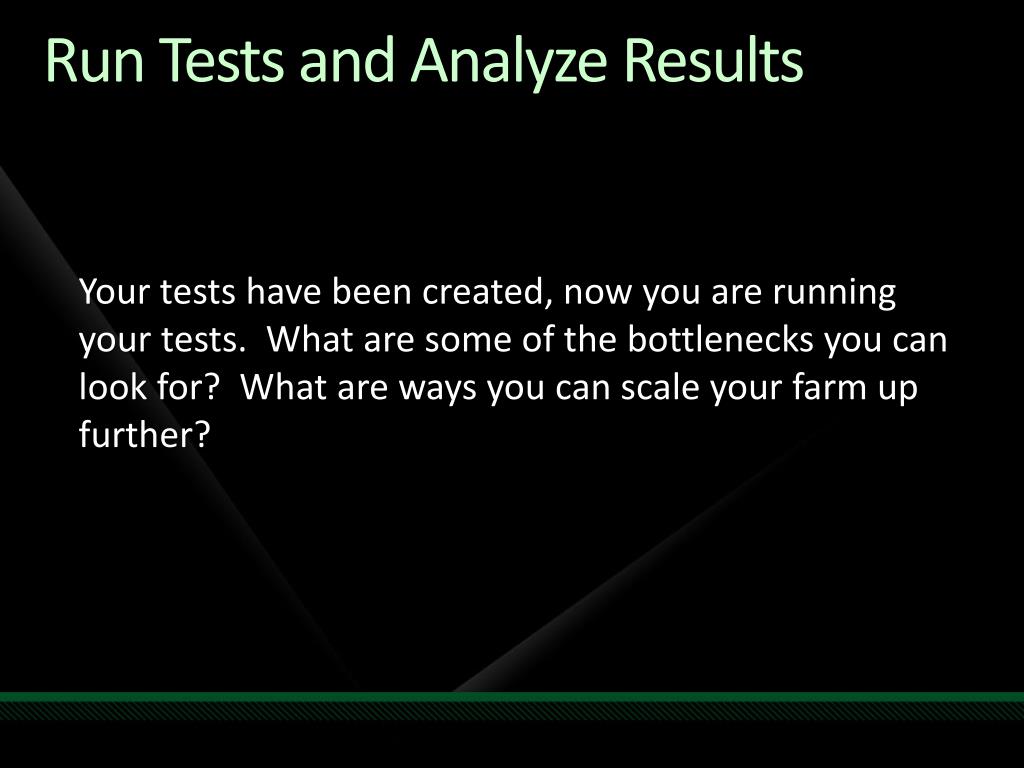 Run Tests and Analyze Results

Your tests have been created, now you are running your tests.  What are some of the bottlenecks you can look for?  What are ways you can scale your farm up further?